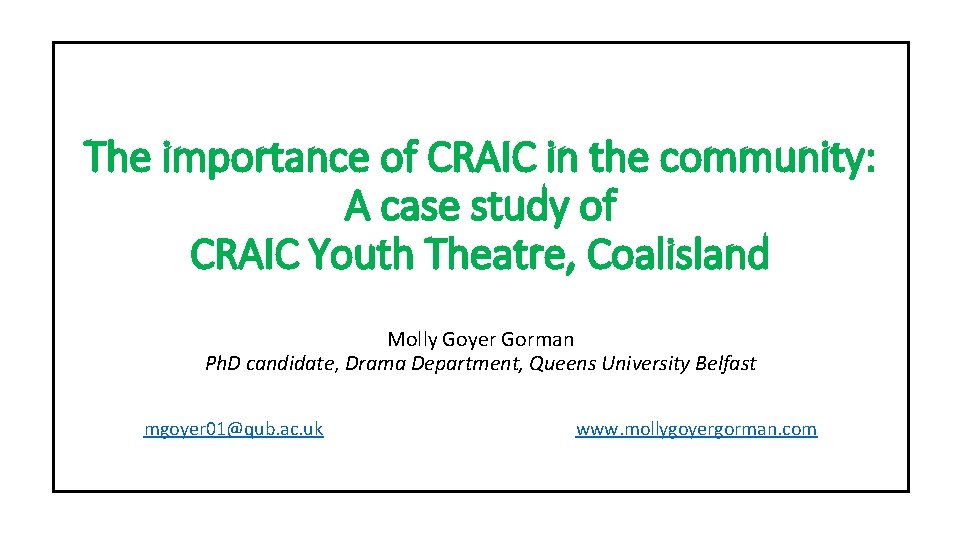 The importance of CRAIC in the community:
A case study of
CRAIC Youth Theatre, Coalisland

Molly Goyer Gorman
PhD candidate, Drama Department, Queens University Belfast

mgoyer01@qub.ac.uk

www.mollygoyergorman.com